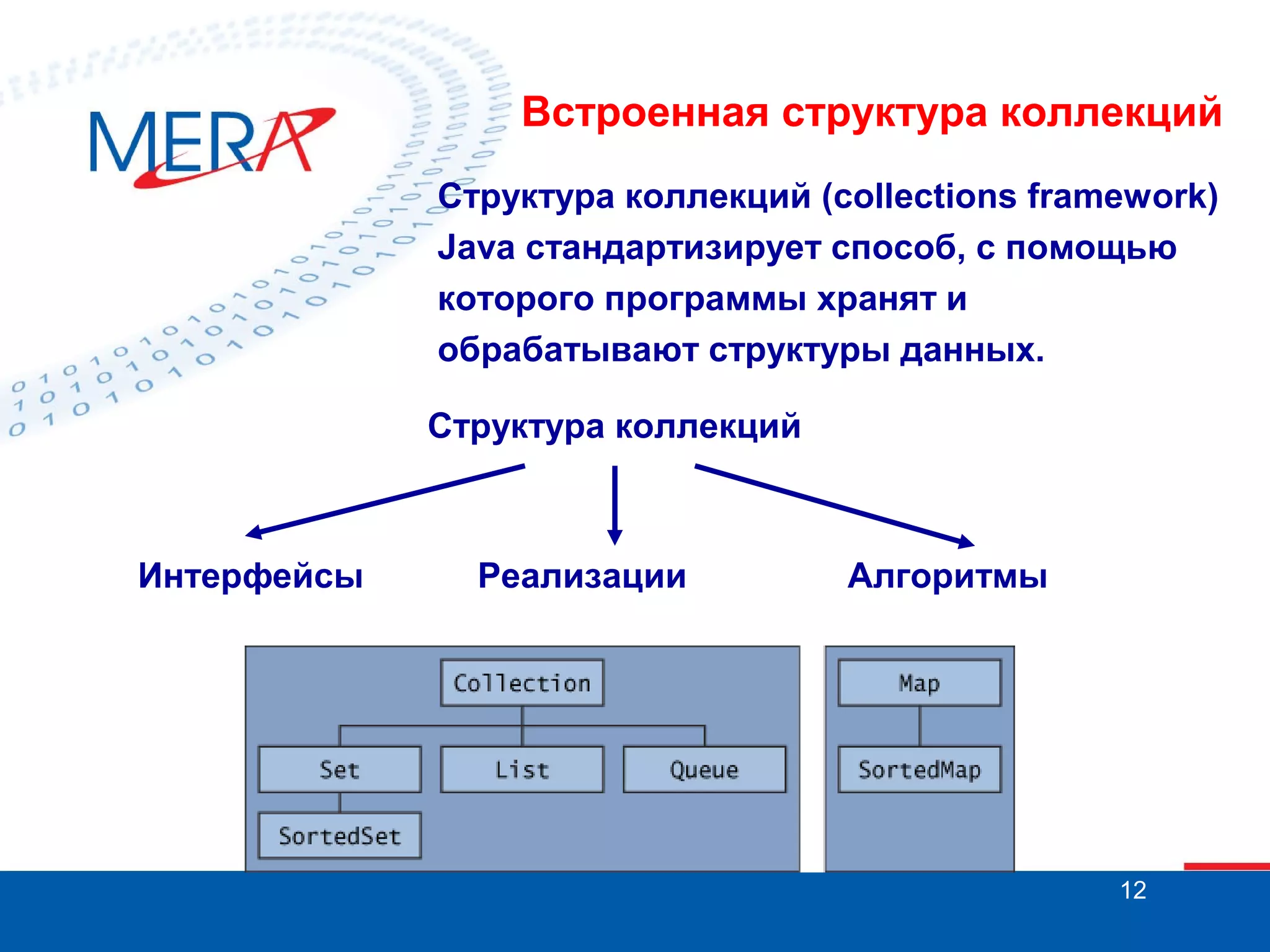 MERA

Встроенная структура коллекций

Структура коллекций (collections framework) Java стандартизирует способ, с помощью которого программы хранят и обрабатывают структуры данных.

Структура коллекций

Интерфейсы

Реализации

Алгоритмы

Collection

Set

List

Queue

SortedSet

Map

SortedMap

12